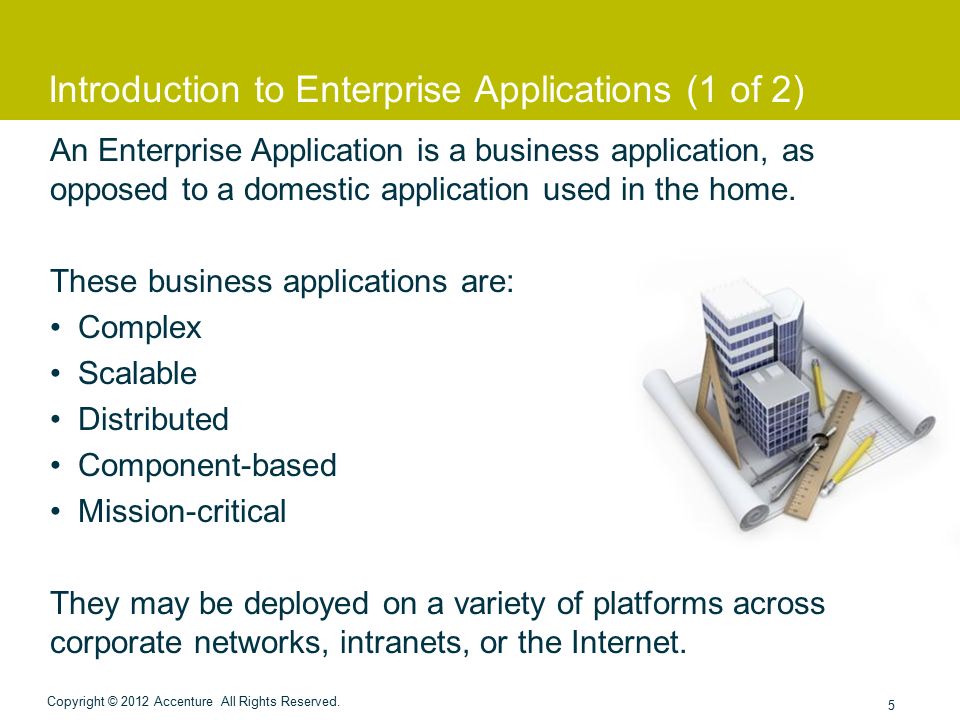 Introduction to Enterprise Applications (1 of 2)

An Enterprise Application is a business application, as opposed to a domestic application used in the home.

These business applications are:
• Complex
• Scalable
• Distributed
• Component-based
• Mission-critical

They may be deployed on a variety of platforms across corporate networks, intranets, or the Internet.

Copyright © 2012 Accenture All Rights Reserved.

5